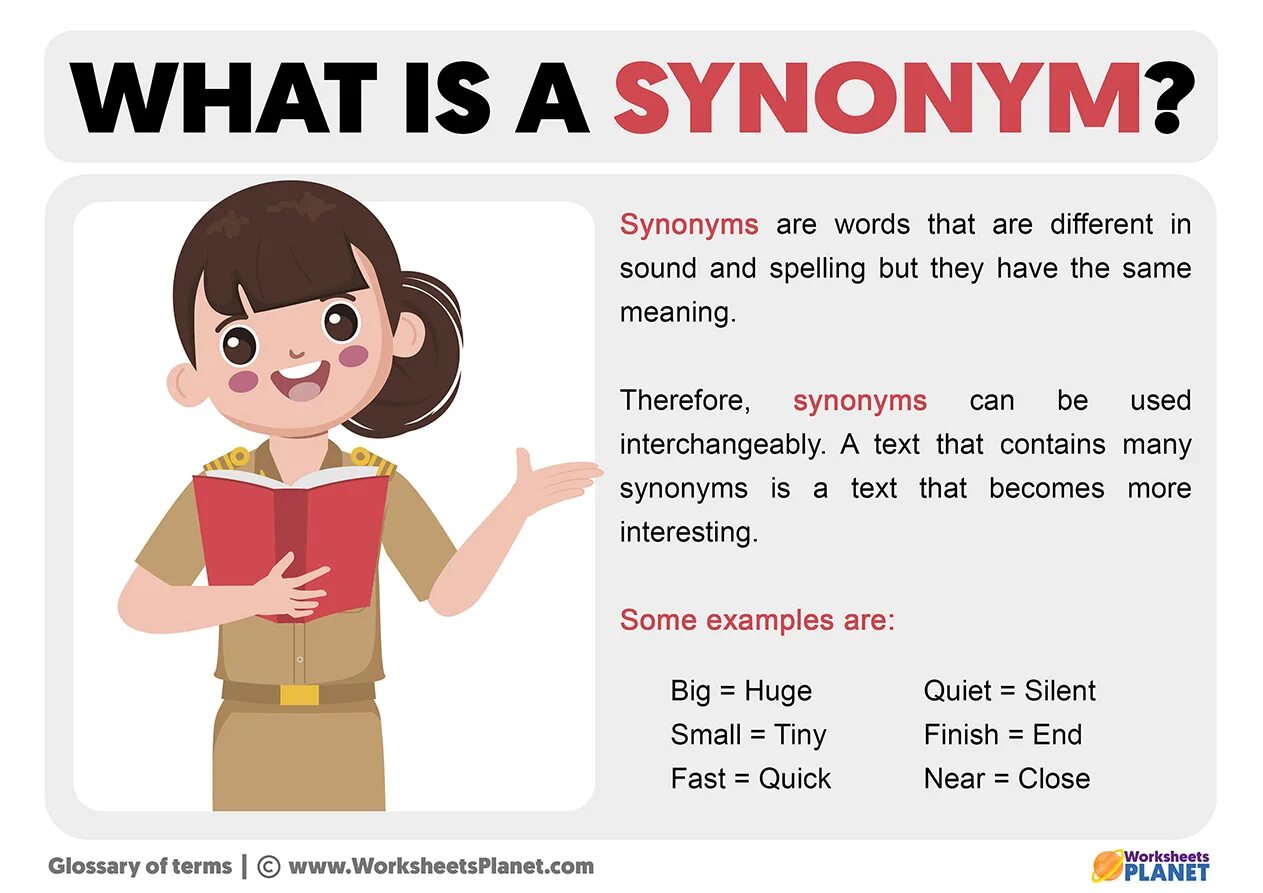 WHAT IS A SYNONYM?

Synonyms are words that are different in sound and spelling but they have the same meaning.

Therefore, synonyms can be used interchangeably. A text that contains many synonyms is a text that becomes more interesting.

Some examples are:

Big = Huge
Small = Tiny
Fast = Quick

Quiet = Silent
Finish = End
Near = Close

Glossary of terms | © www.WorksheetsPlanet.com

Worksheets PLANET